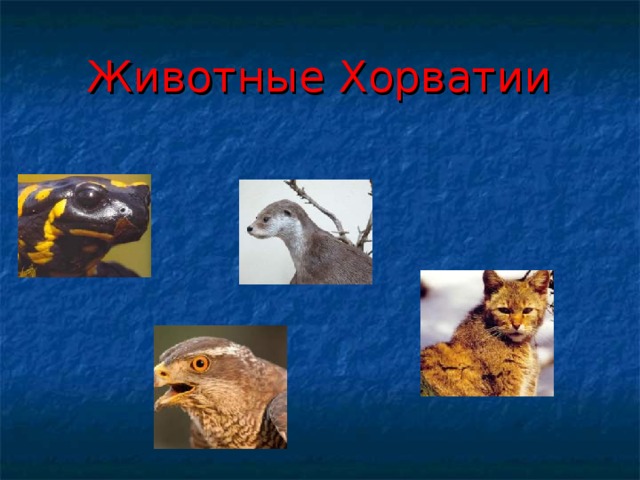 Животные Хорватии